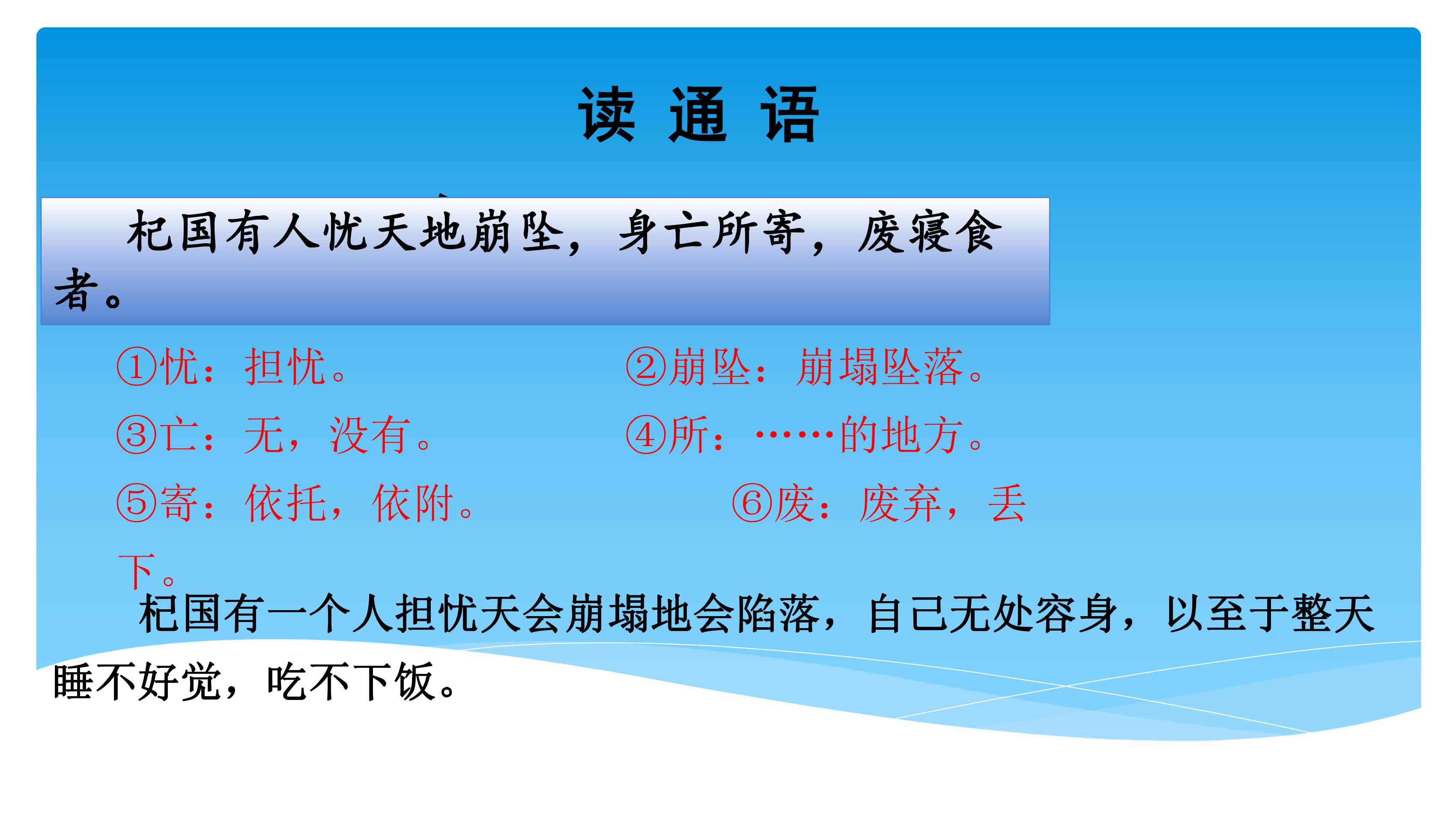 读 通 语

杞国有人忧天地崩坠，身亡所寄，废寝食者。

①忧：担忧。

②崩坠：崩塌坠落。

③亡：无，没有。

④所：……的地方。

⑤寄：依托，依附。

⑥废：废弃，丢下。

杞国有一个人担忧天会崩塌地会陷落，自己无处容身，以至于整天睡不好觉，吃不下饭。